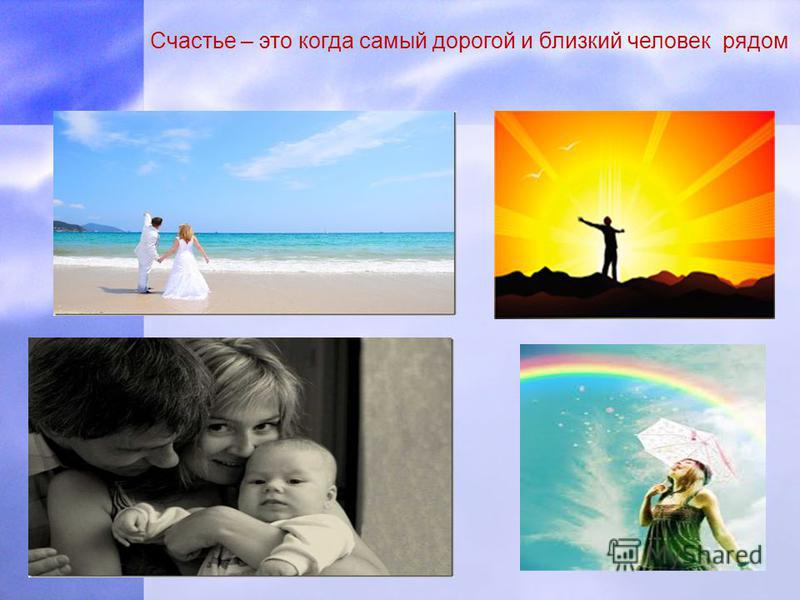 Счастье – это когда самый дорогой и близкий человек рядом

MyShared